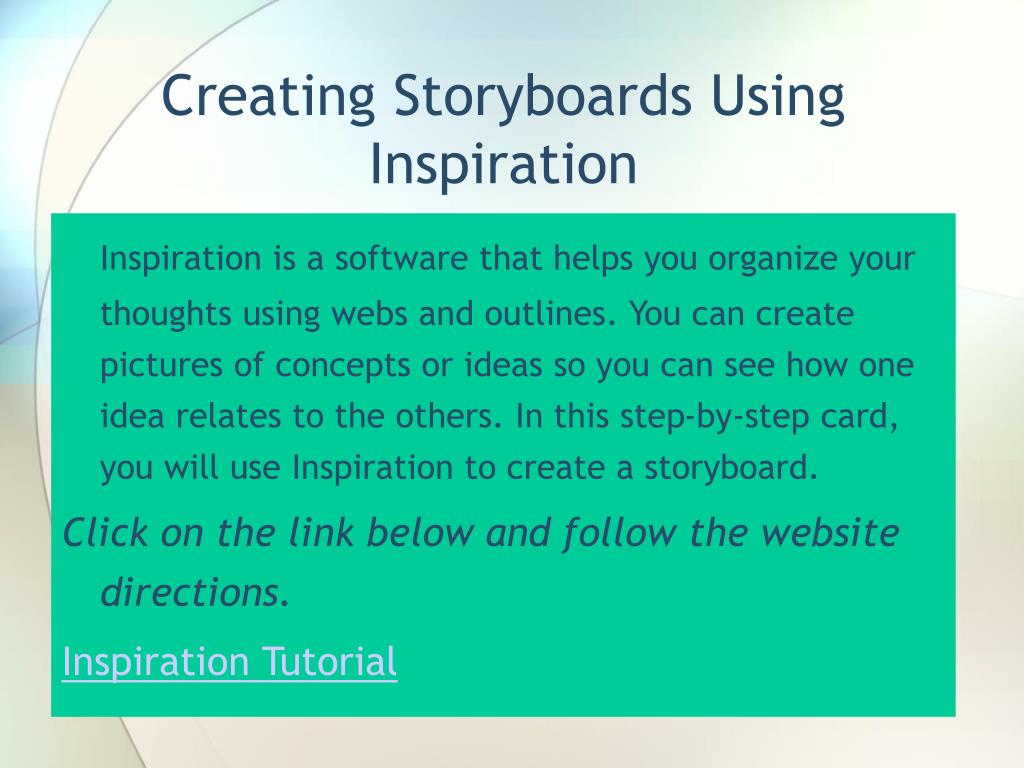 Creating Storyboards Using Inspiration

Inspiration is a software that helps you organize your thoughts using webs and outlines. You can create pictures of concepts or ideas so you can see how one idea relates to the others. In this step-by-step card, you will use Inspiration to create a storyboard.

Click on the link below and follow the website directions.

Inspiration Tutorial